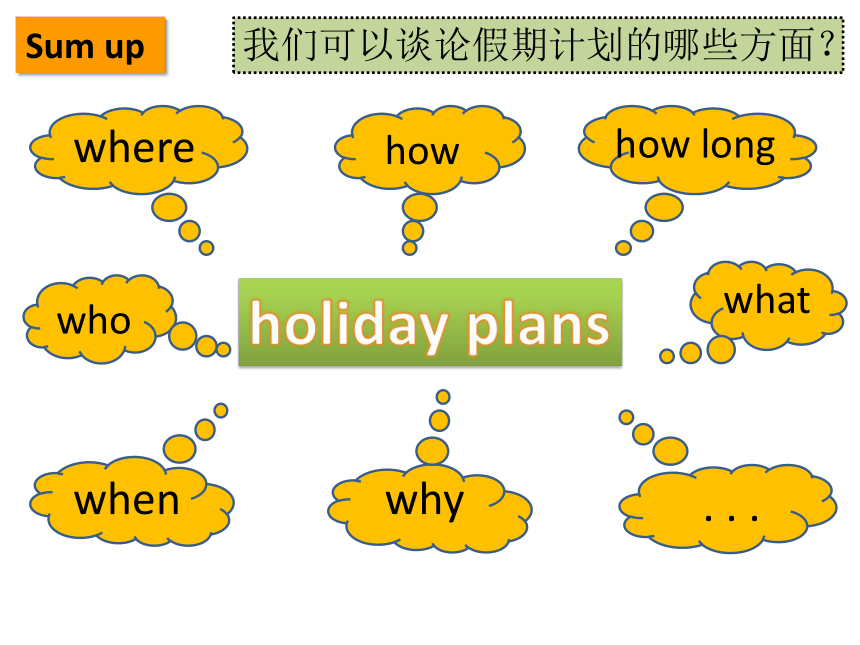 Sum up

我们可以谈论假期计划的哪些方面？

where

how

how long

who

holiday plans

what

when

why

. . .